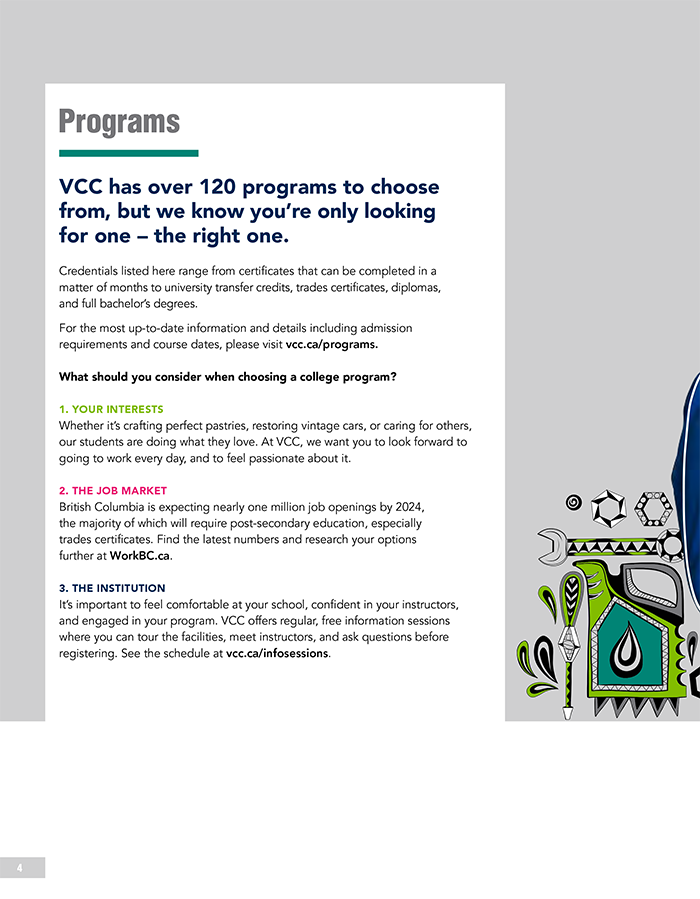 Programs

VCC has over 120 programs to choose from, but we know you're only looking for one – the right one.

Credentials listed here range from certificates that can be completed in a matter of months to university transfer credits, trades certificates, diplomas, and full bachelor's degrees.

For the most up-to-date information and details including admission requirements and course dates, please visit vcc.ca/programs.

What should you consider when choosing a college program?

1. YOUR INTERESTS
Whether it's crafting perfect pastries, restoring vintage cars, or caring for others, our students are doing what they love. At VCC, we want you to look forward to going to work every day, and to feel passionate about it.

2. THE JOB MARKET
British Columbia is expecting nearly one million job openings by 2024, the majority of which will require post-secondary education, especially trades certificates. Find the latest numbers and research your options further at WorkBC.ca.

3. THE INSTITUTION
It's important to feel comfortable at your school, confident in your instructors, and engaged in your program. VCC offers regular, free information sessions where you can tour the facilities, meet instructors, and ask questions before registering. See the schedule at vcc.ca/infosessions.

4